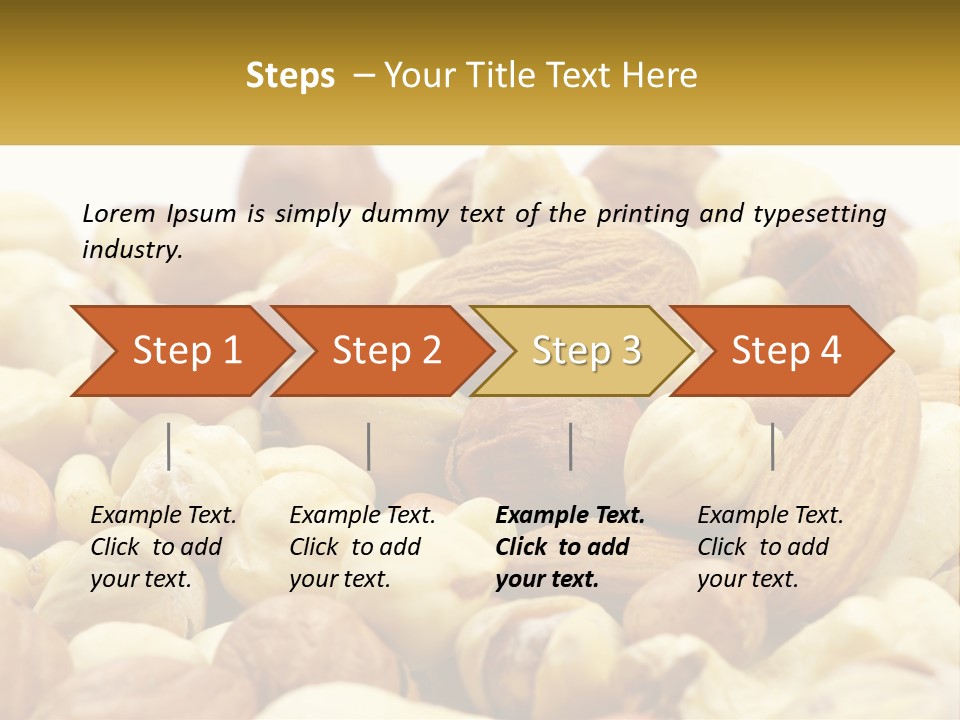 Steps – Your Title Text Here

Lorem Ipsum is simply dummy text of the printing and typesetting industry.

Step 1

Step 2

Step 3

Step 4

Example Text. Click to add your text.

Example Text. Click to add your text.

Example Text. Click to add your text.

Example Text. Click to add your text.